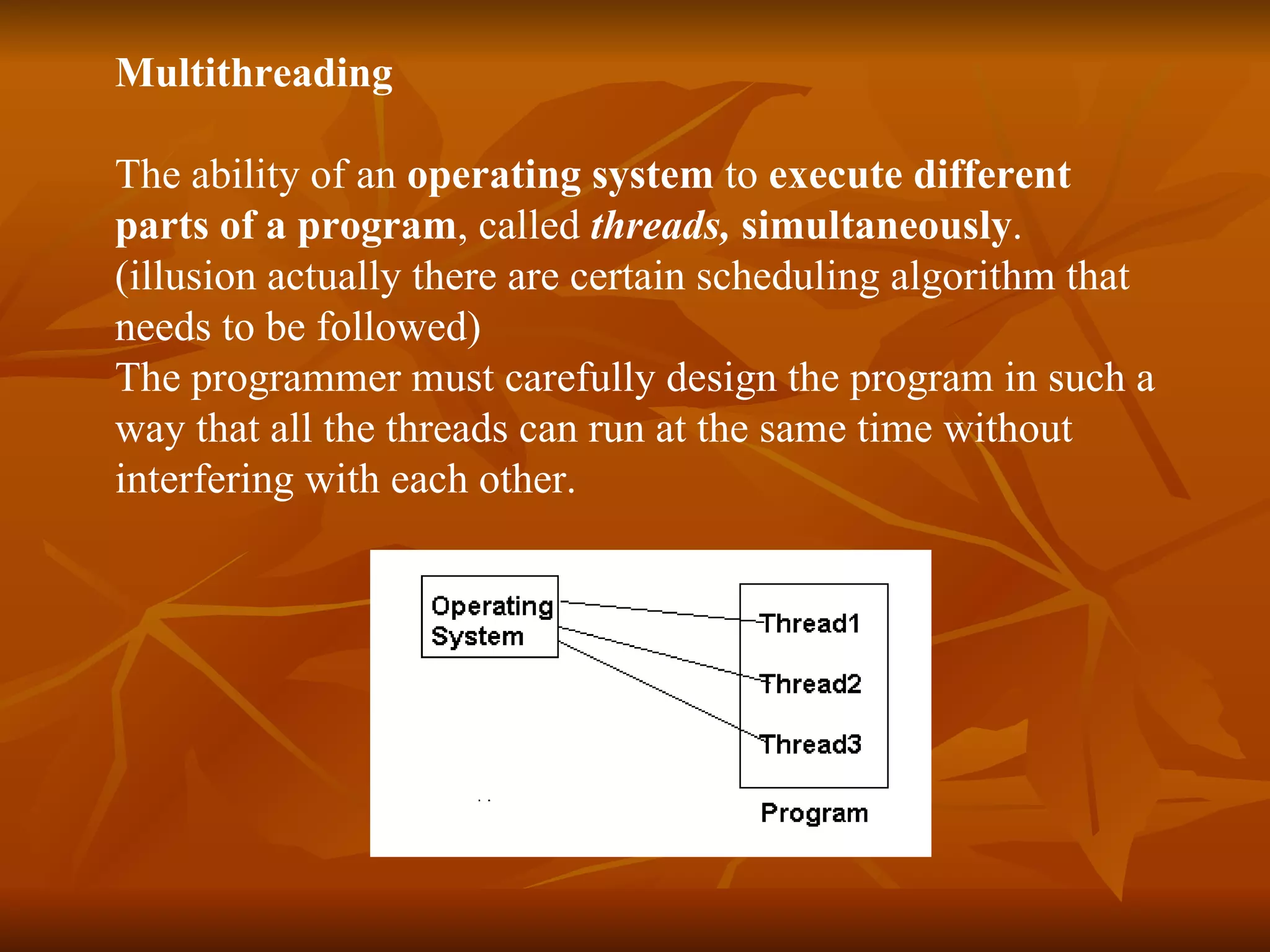 Multithreading

The ability of an operating system to execute different parts of a program, called threads, simultaneously. (illusion actually there are certain scheduling algorithm that needs to be followed)
The programmer must carefully design the program in such a way that all the threads can run at the same time without interfering with each other.

Operating System

Thread1

Thread2

Thread3

Program